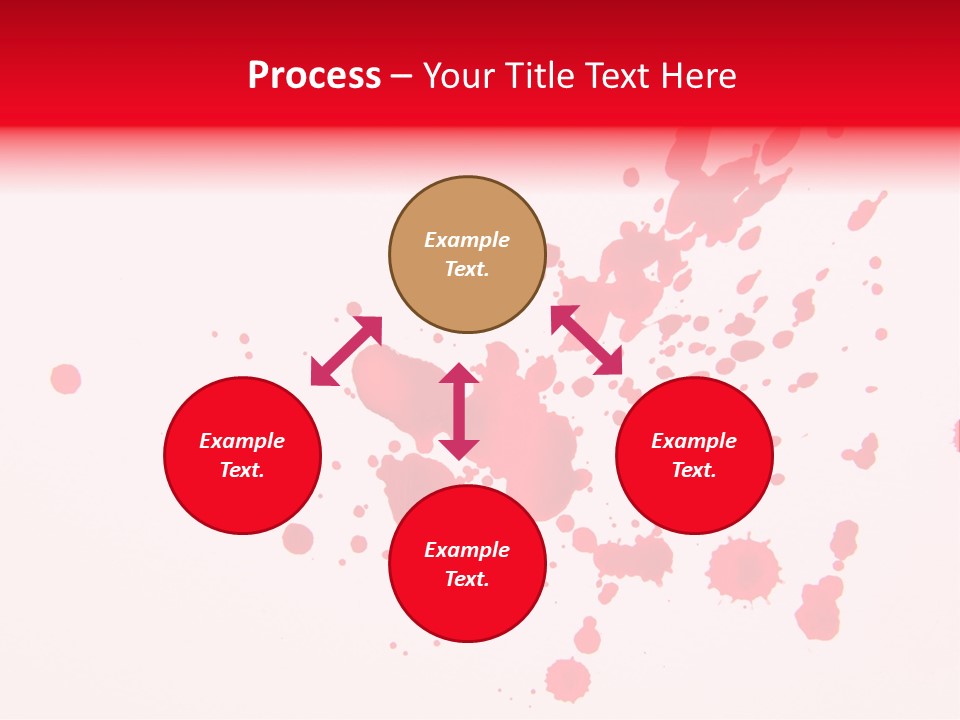 Process – Your Title Text Here

Example Text.

Example Text.

Example Text.

Example Text.